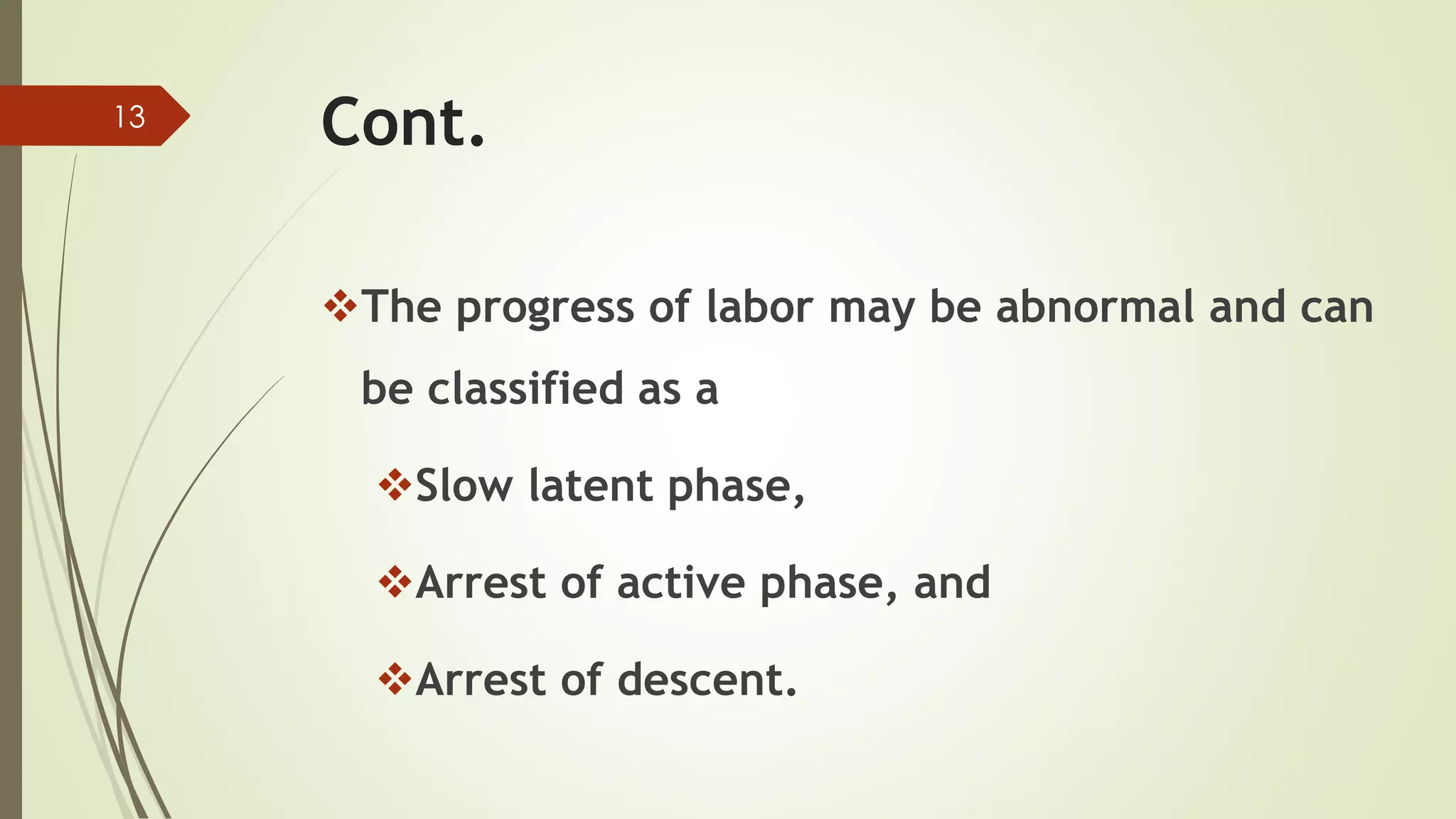 13

Cont.

❖The progress of labor may be abnormal and can be classified as a

❖Slow latent phase,

❖Arrest of active phase, and

❖Arrest of descent.